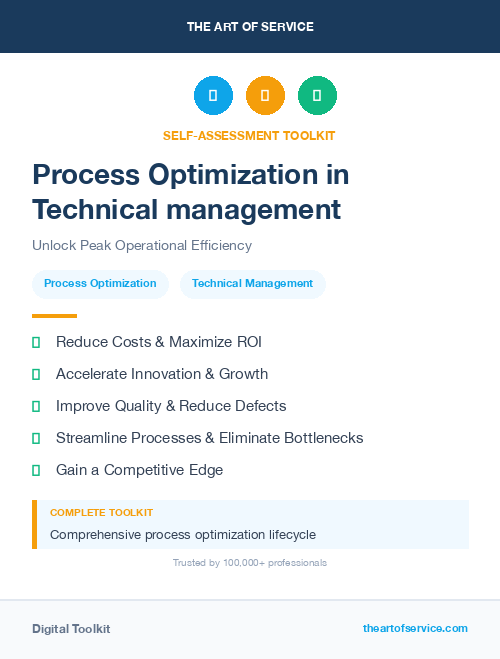 THE ART OF SERVICE

SELF-ASSESSMENT TOOLKIT

Process Optimization in Technical management

Unlock Peak Operational Efficiency

Process Optimization

Technical Management

Reduce Costs & Maximize ROI

Accelerate Innovation & Growth

Improve Quality & Reduce Defects

Streamline Processes & Eliminate Bottlenecks

Gain a Competitive Edge

COMPLETE TOOLKIT

Comprehensive process optimization lifecycle

Trusted by 100,000+ professionals

Digital Toolkit

theartofservice.com